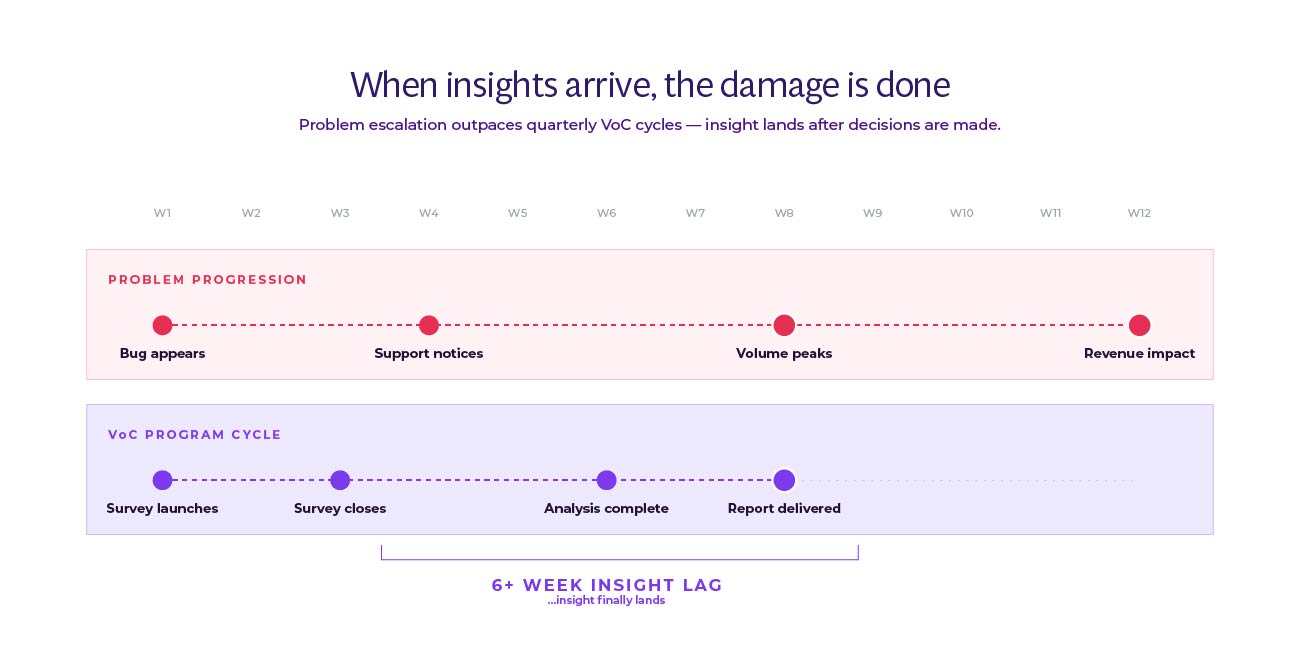 When insights arrive, the damage is done

Problem escalation outpaces quarterly VoC cycles — insight lands after decisions are made.

W1 W2 W3 W4 W5 W6 W7 W8 W9 W10 W11 W12

PROBLEM PROGRESSION

Bug appears
Support notices
Volume peaks
Revenue impact

VoC PROGRAM CYCLE

Survey launches
Survey closes
Analysis complete
Report delivered

6+ WEEK INSIGHT LAG
...insight finally lands